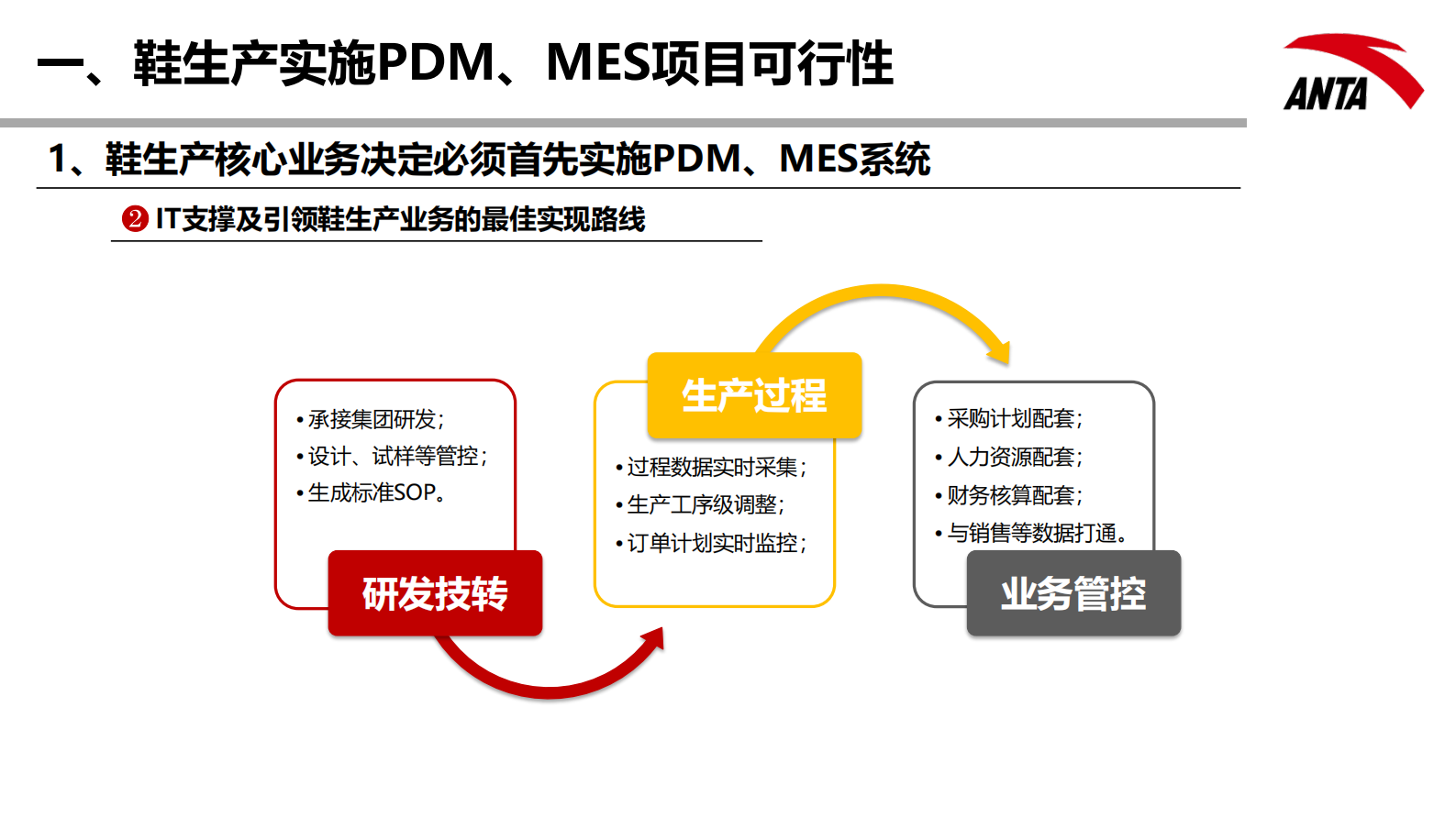 一、鞋生产实施PDM、MES项目可行性

ANTA

1、鞋生产核心业务决定必须首先实施PDM、MES系统

❷ IT支撑及引领鞋生产业务的最佳实现路线

• 承接集团研发；
• 设计、试样等管控；
• 生成标准SOP。

研发技转

生产过程

• 过程数据实时采集；
• 生产工序级调整；
• 订单计划实时监控；

• 采购计划配套；
• 人力资源配套；
• 财务核算配套；
• 与销售等数据打通。

业务管控